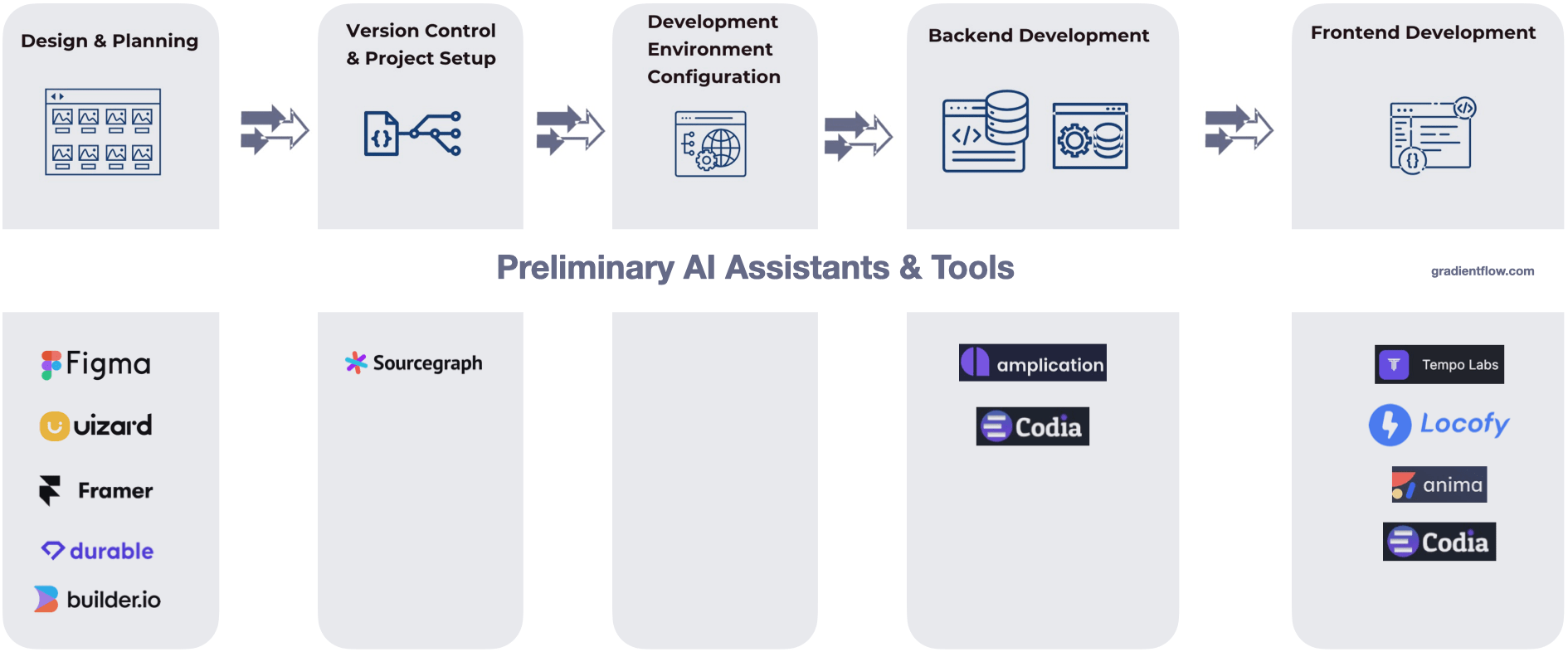 Design & Planning

Version Control & Project Setup

Development Environment Configuration

Backend Development

Frontend Development

Preliminary AI Assistants & Tools

gradientflow.com

Figma

uizard

Framer

durable

builder.io

Sourcegraph

amplication

Codia

Tempo Labs

Locofy

anima

Codia